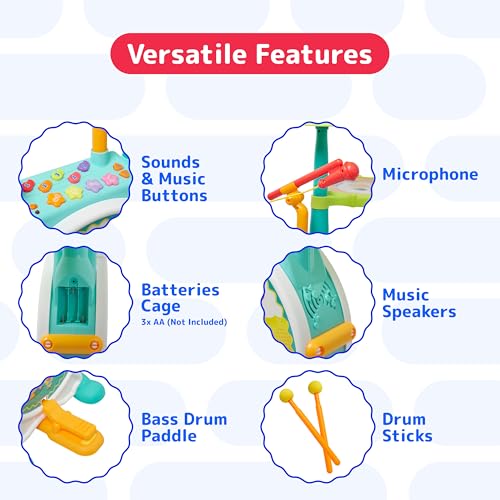 Versatile Features

Sounds & Music Buttons

Microphone

Batteries Cage
3x AA (Not Included)

Music Speakers

Bass Drum Paddle

Drum Sticks